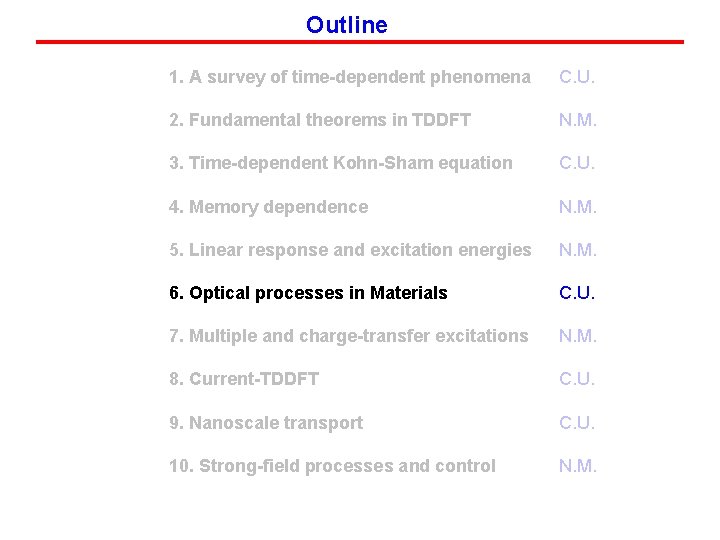 Outline

1. A survey of time-dependent phenomena C.U.

2. Fundamental theorems in TDDFT N.M.

3. Time-dependent Kohn-Sham equation C.U.

4. Memory dependence N.M.

5. Linear response and excitation energies N.M.

6. Optical processes in Materials C.U.

7. Multiple and charge-transfer excitations N.M.

8. Current-TDDFT C.U.

9. Nanoscale transport C.U.

10. Strong-field processes and control N.M.